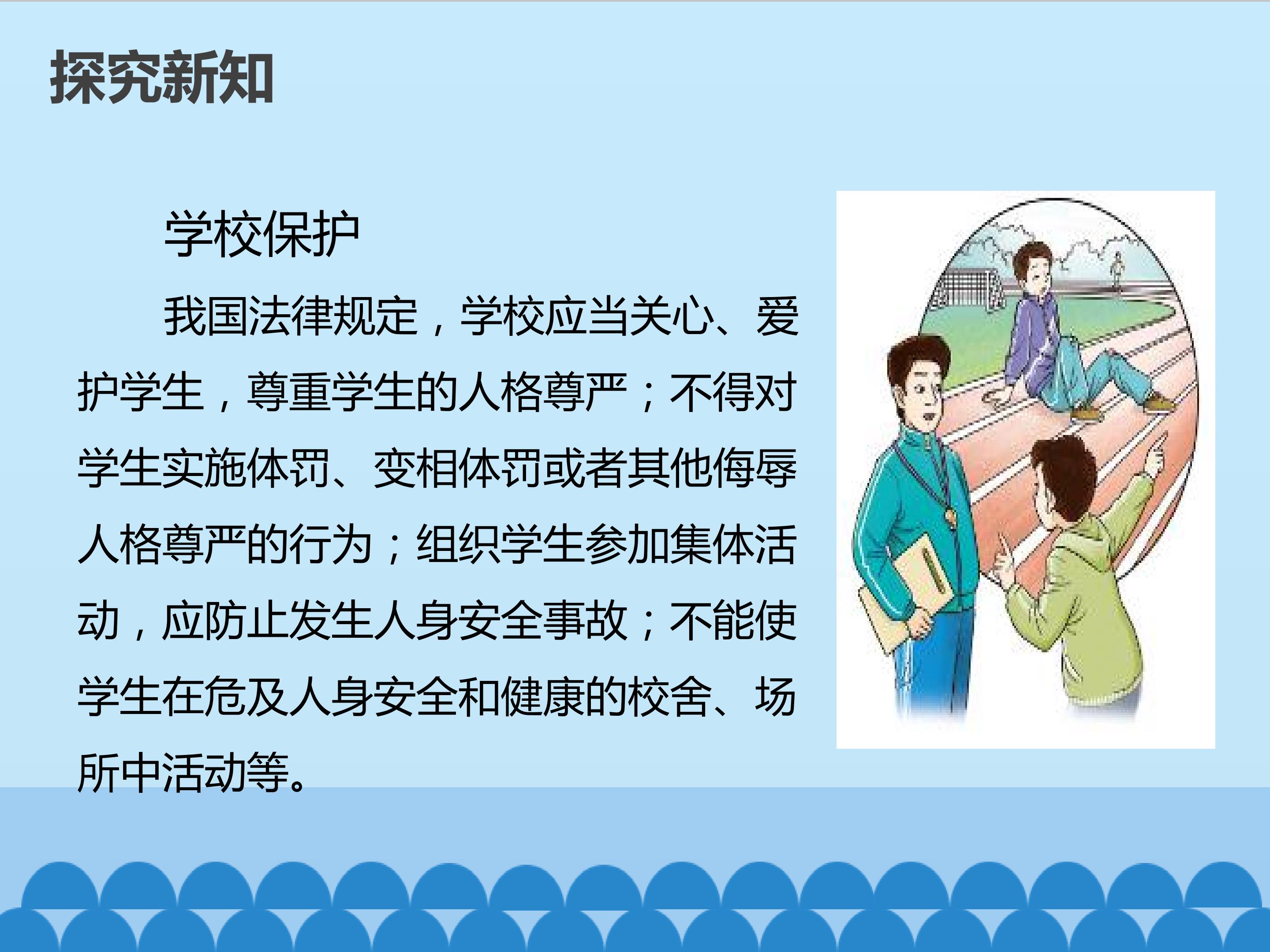 探究新知

学校保护

我国法律规定，学校应当关心、爱护学生，尊重学生的人格尊严；不得对学生实施体罚、变相体罚或者其他侮辱人格尊严的行为；组织学生参加集体活动，应防止发生人身安全事故；不能使学生在危及人身安全和健康的校舍、场所中活动等。